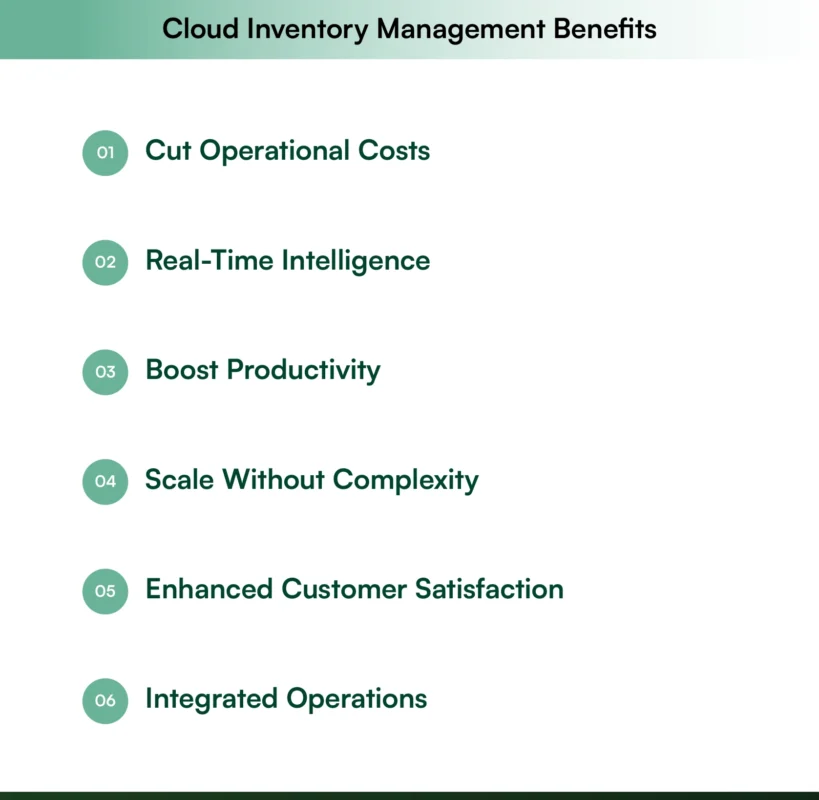 Cloud Inventory Management Benefits

01 Cut Operational Costs

02 Real-Time Intelligence

03 Boost Productivity

04 Scale Without Complexity

05 Enhanced Customer Satisfaction

06 Integrated Operations